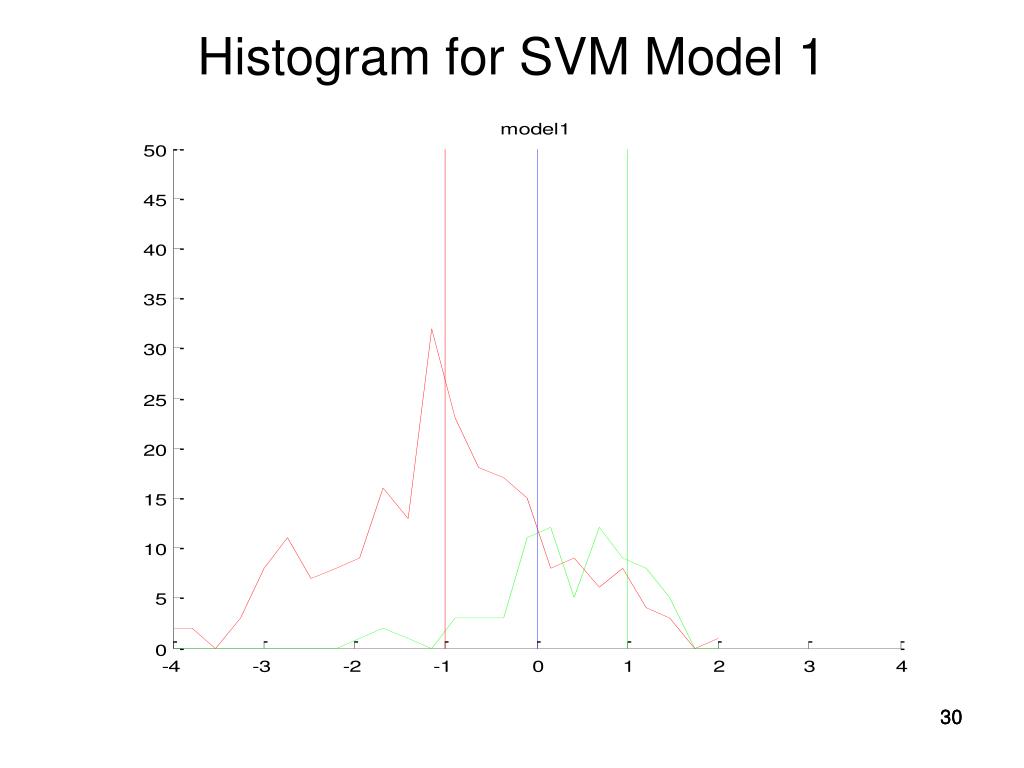 Histogram for SVM Model 1

model1

50
45
40
35
30
25
20
15
10
5
0

-4 -3 -2 -1 0 1 2 3 4

30